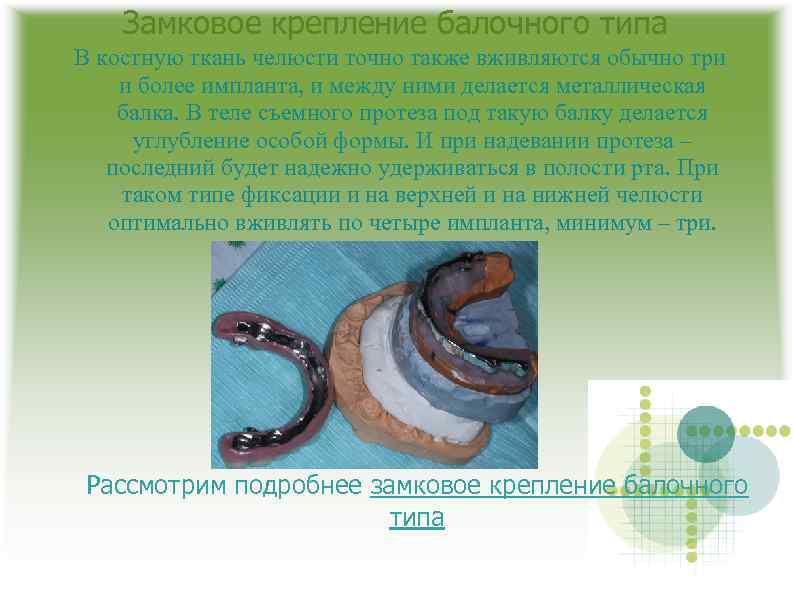 Замковое крепление балочного типа

В костную ткань челюсти точно также вживляются обычно три и более импланта, и между ними делается металлическая балка. В теле съемного протеза под такую балку делается углубление особой формы. И при надевании протеза – последний будет надежно удерживаться в полости рта. При таком типе фиксации и на верхней и на нижней челюсти оптимально вживлять по четыре импланта, минимум – три.

Рассмотрим подробнее замковое крепление балочного типа